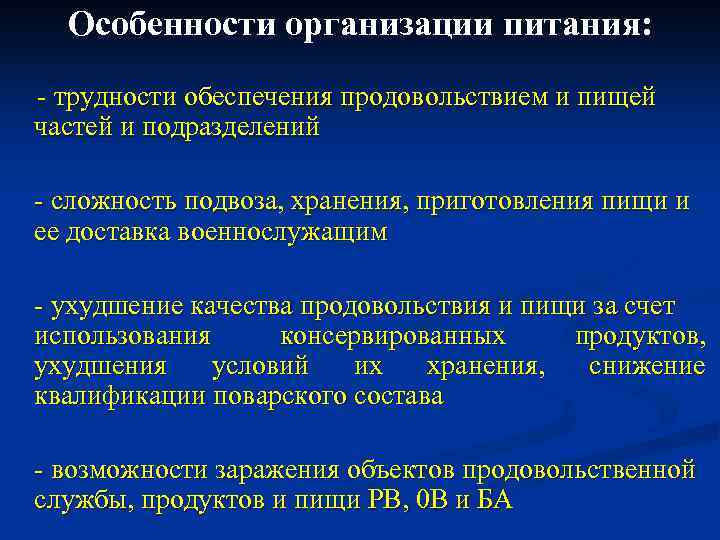 Особенности организации питания:

- трудности обеспечения продовольствием и пищей частей и подразделений

- сложность подвоза, хранения, приготовления пищи и ее доставка военнослужащим

- ухудшение качества продовольствия и пищи за счет использования консервированных продуктов, ухудшения условий их хранения, снижение квалификации поварского состава

- возможности заражения объектов продовольственной службы, продуктов и пищи РВ, 0В и БА